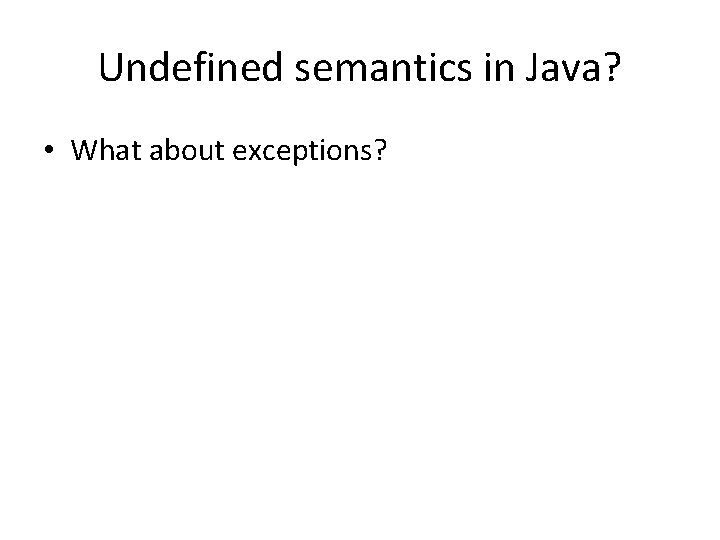 Undefined semantics in Java?

• What about exceptions?